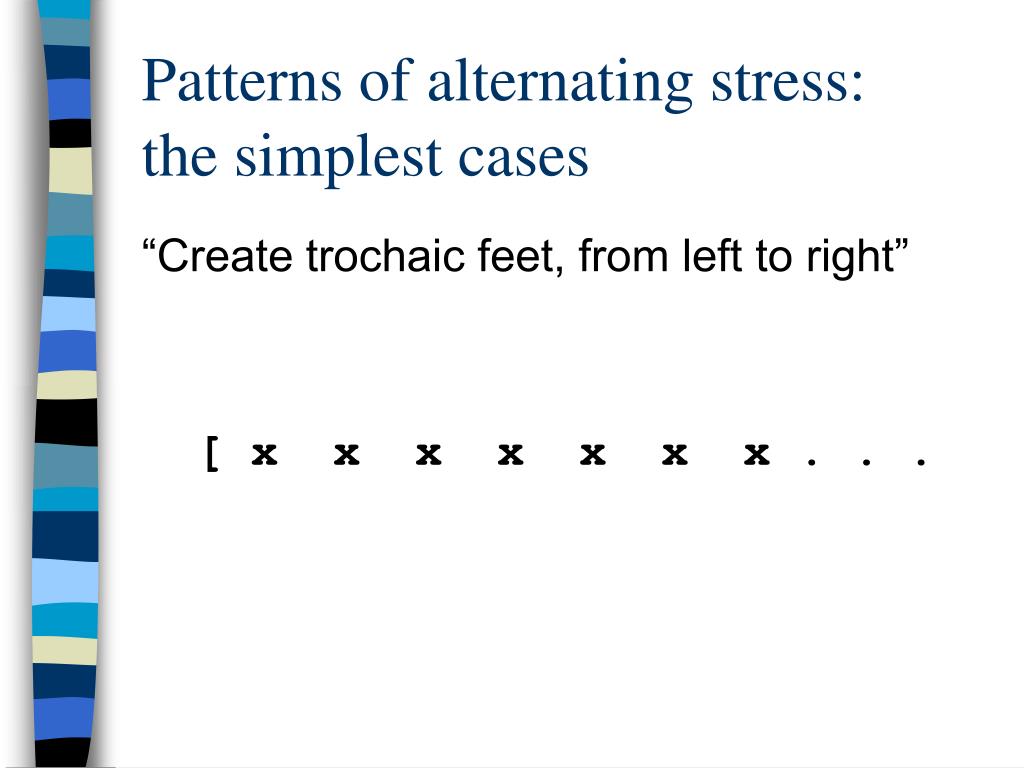 Patterns of alternating stress: the simplest cases

“Create trochaic feet, from left to right”

[ x x x x x x x . . .